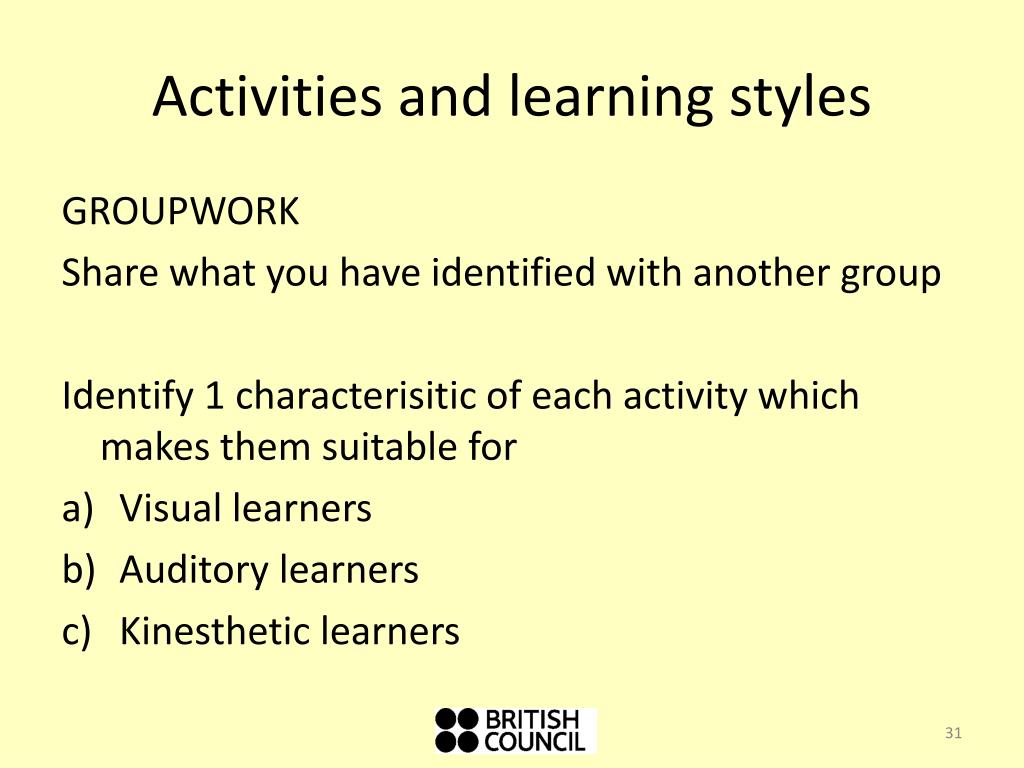 Activities and learning styles

GROUPWORK

Share what you have identified with another group

Identify 1 characterisitic of each activity which makes them suitable for

a) Visual learners

b) Auditory learners

c) Kinesthetic learners

BRITISH COUNCIL

31